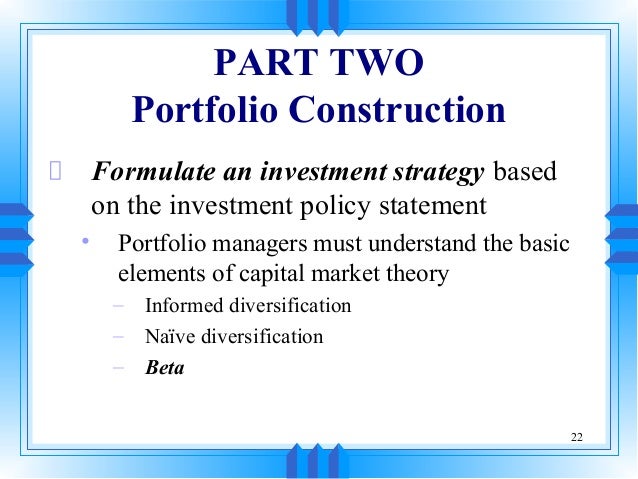 PART TWO
Portfolio Construction

Formulate an investment strategy based on the investment policy statement

• Portfolio managers must understand the basic elements of capital market theory

– Informed diversification

– Naïve diversification

– Beta

22